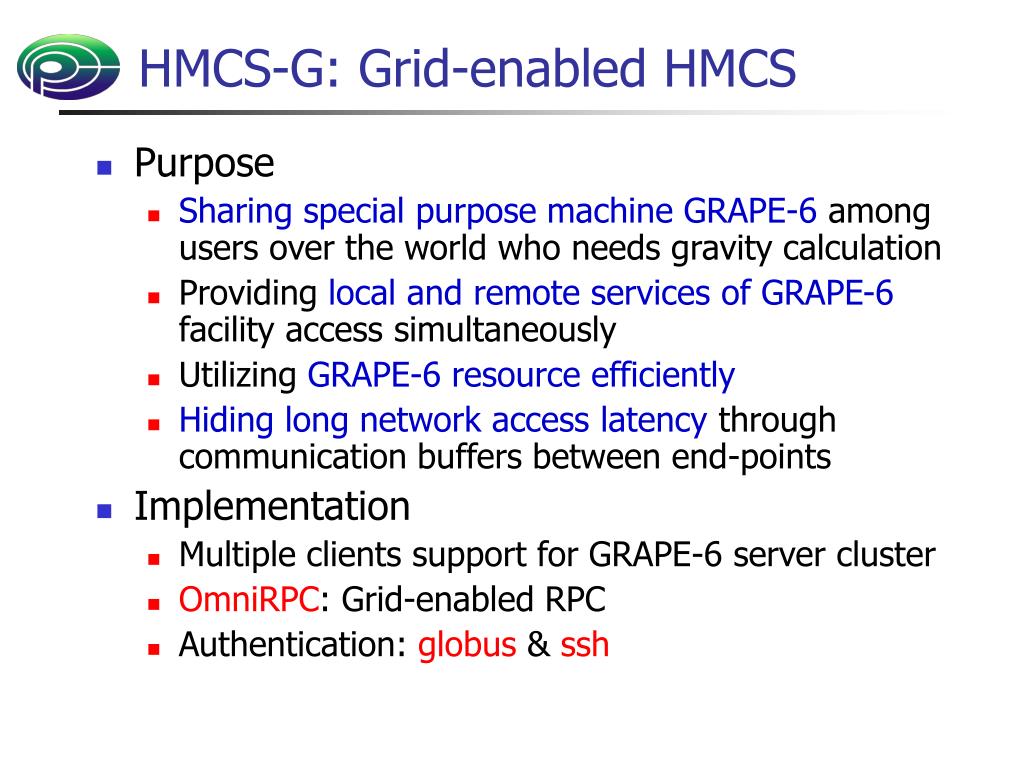 HMCS-G: Grid-enabled HMCS

- Purpose
  - Sharing special purpose machine GRAPE-6 among users over the world who needs gravity calculation
  - Providing local and remote services of GRAPE-6 facility access simultaneously
  - Utilizing GRAPE-6 resource efficiently
  - Hiding long network access latency through communication buffers between end-points
- Implementation
  - Multiple clients support for GRAPE-6 server cluster
  - OmniRPC: Grid-enabled RPC
  - Authentication: globus & ssh